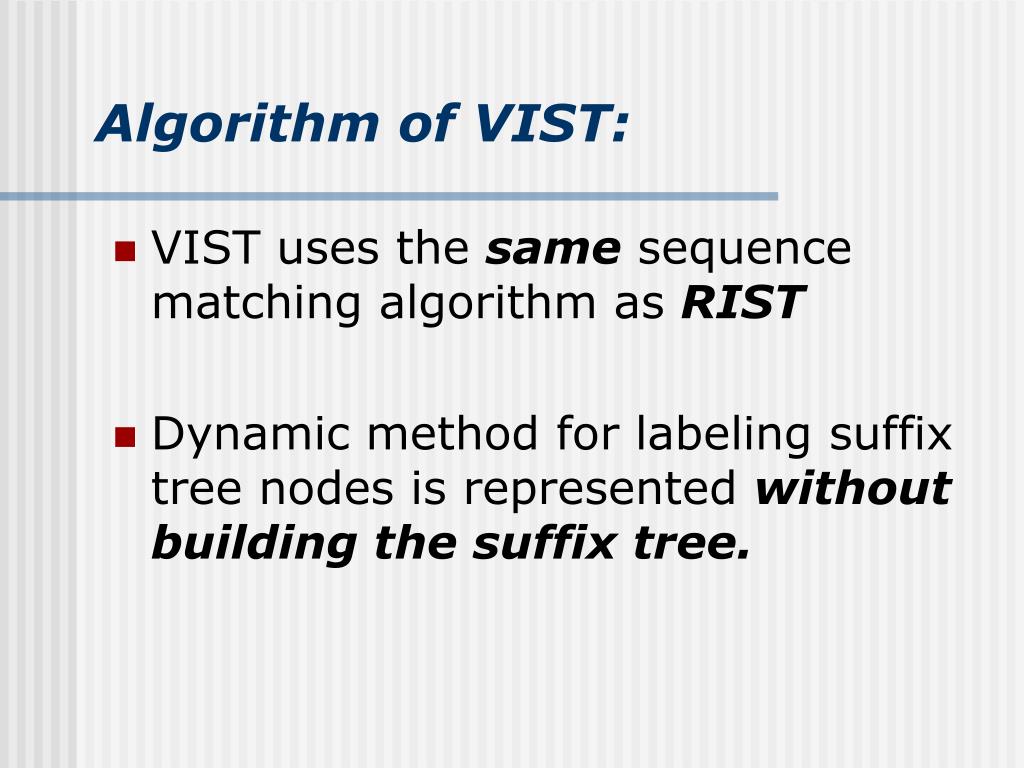 Algorithm of VIST:

VIST uses the same sequence matching algorithm as RIST

Dynamic method for labeling suffix tree nodes is represented without building the suffix tree.